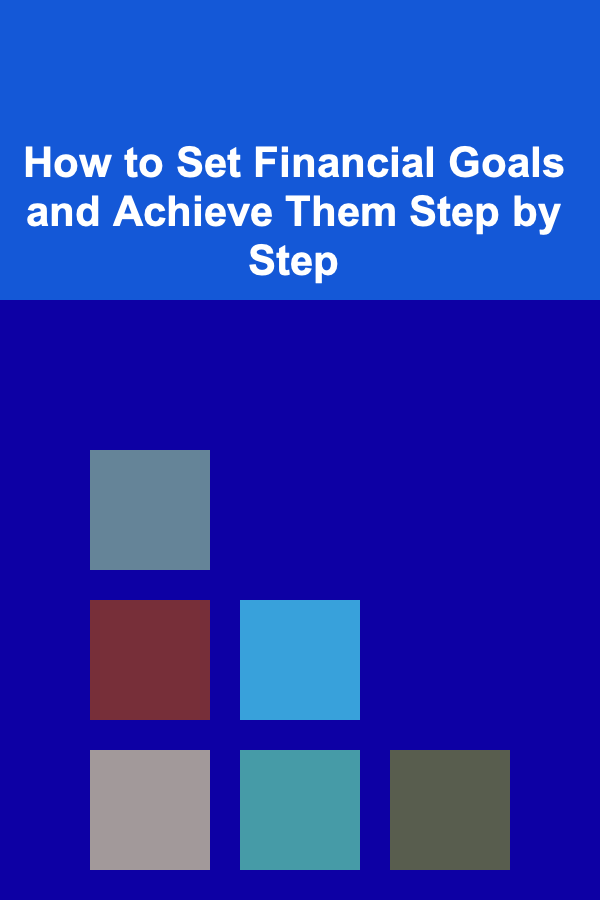 How to Set Financial Goals and Achieve Them Step by Step